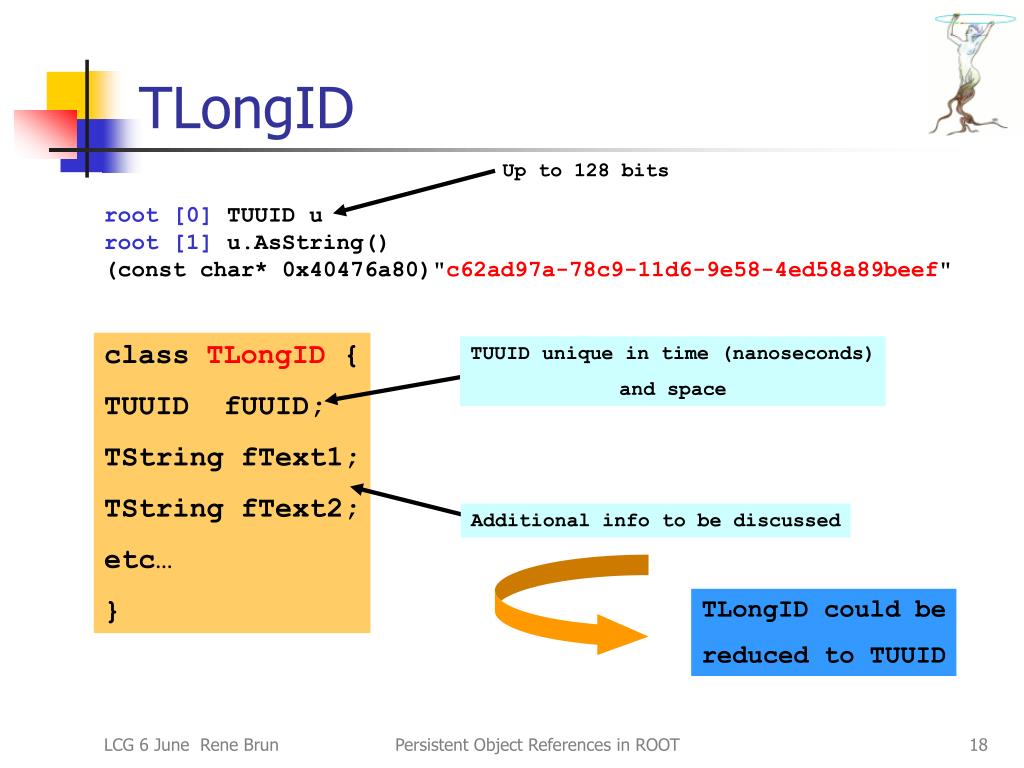 TLongID

Up to 128 bits

root [0] TUUID u
root [1] u.AsString()
(const char* 0x40476a80)"c62ad97a-78c9-11d6-9e58-4ed58a89beef"

class TLongID {
TUUID fUUID;
TString fText1;
TString fText2;
etc…
}

TUUID unique in time (nanoseconds) and space

Additional info to be discussed

TLongID could be reduced to TUUID

LCG 6 June Rene Brun

Persistent Object References in ROOT

18